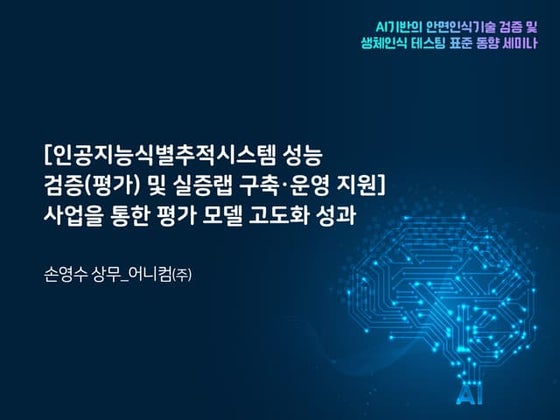 AI기반의 안면인식기술 검증 및
생체인식 테스팅 표준 동향 세미나

[인공지능식별추적시스템 성능 검증(평가) 및 실증랩 구축·운영 지원] 사업을 통한 평가 모델 고도화 성과

손영수 상무_어니컴(주)

AI